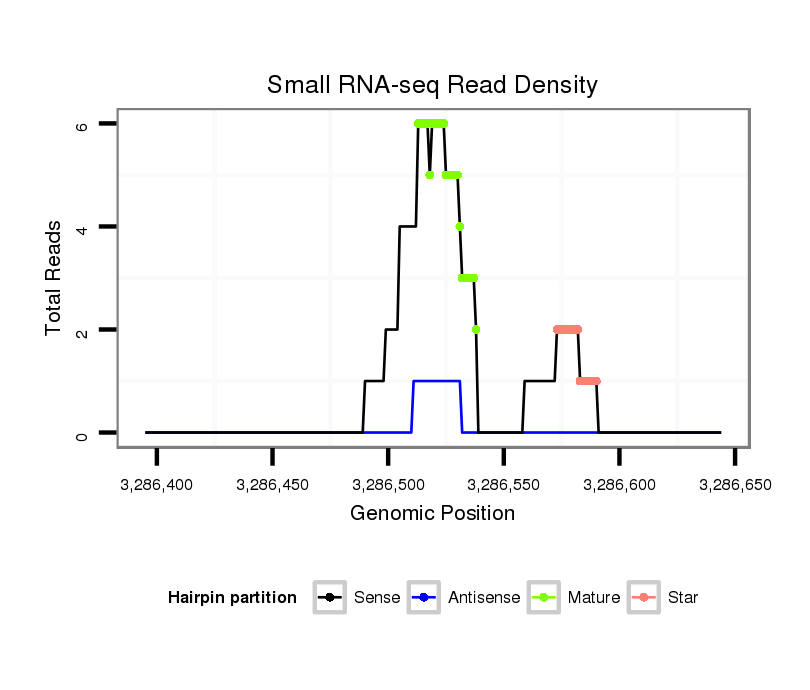 Small RNA-seq Read Density

Total Reads

6
4
2
0

3,286,400
3,286,450
3,286,500
3,286,550
3,286,600
3,286,650

Genomic Position

Hairpin partition
Sense
Antisense
Mature
Star